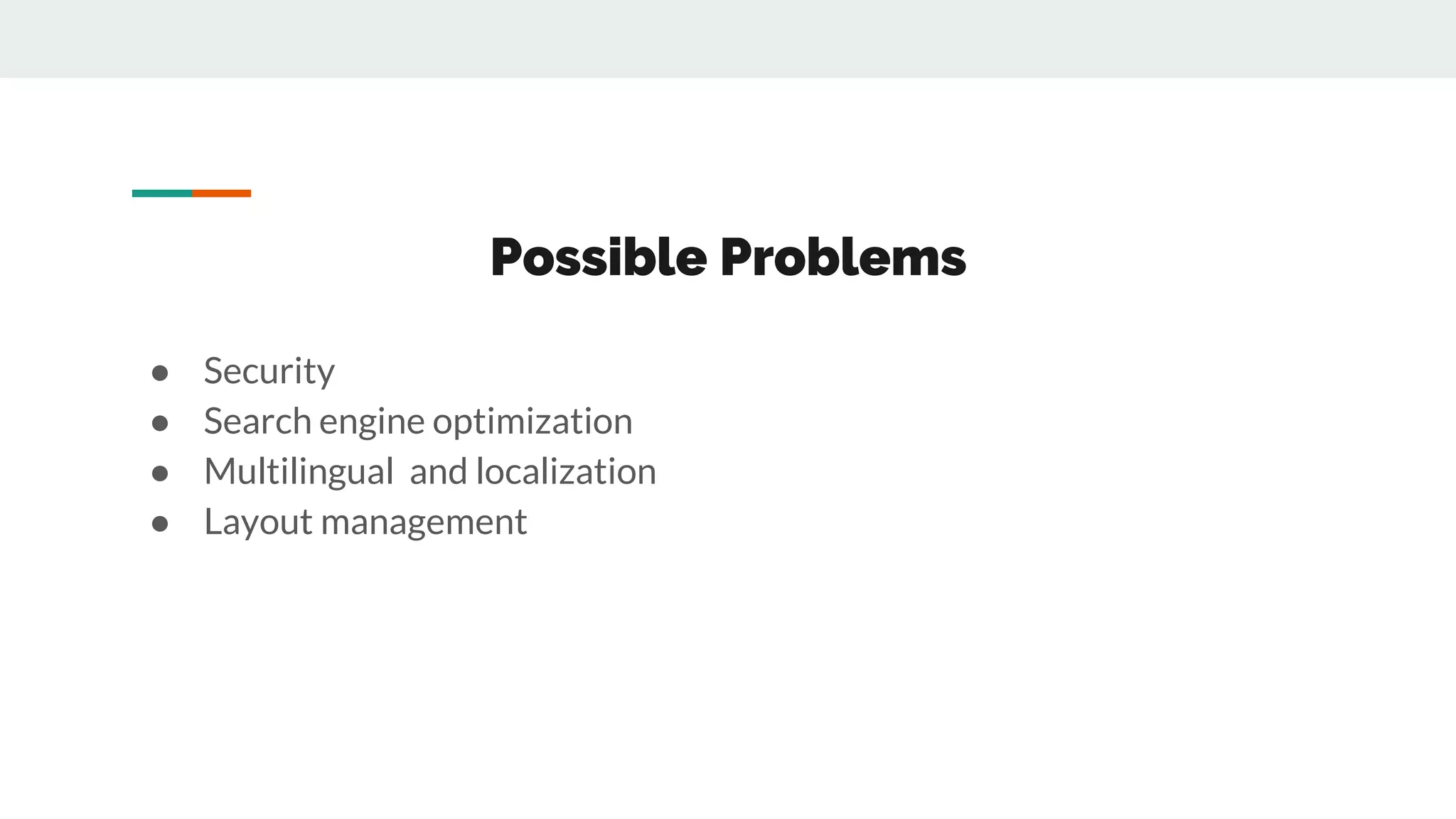 Possible Problems

- Security
- Search engine optimization
- Multilingual  and localization
- Layout management